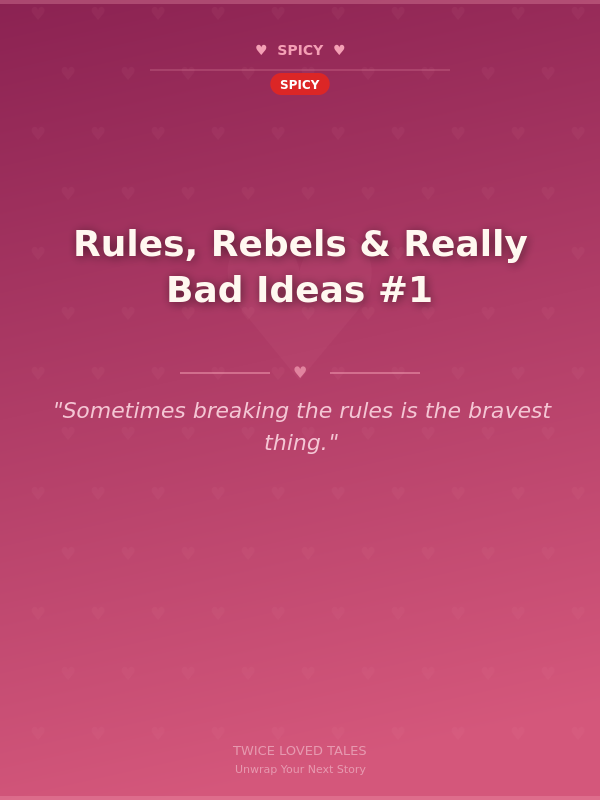 ♥ SPICY ♥

SPICY

Rules, Rebels & Really Bad Ideas #1

♥

"Sometimes breaking the rules is the bravest thing."

TWICE LOVED TALES
Unwrap Your Next Story